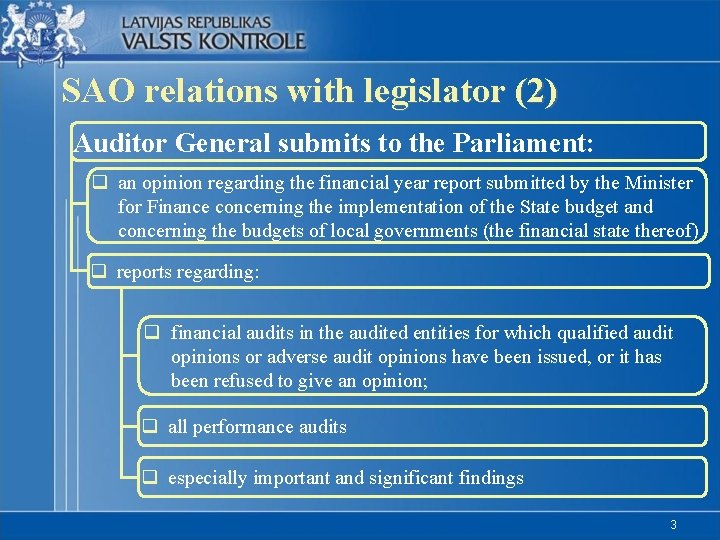 LATVIJAS REPUBLIKAS
VALSTS KONTROLE

SAO relations with legislator (2)

Auditor General submits to the Parliament:

❑ an opinion regarding the financial year report submitted by the Minister for Finance concerning the implementation of the State budget and concerning the budgets of local governments (the financial state thereof)

❑ reports regarding:

❑ financial audits in the audited entities for which qualified audit opinions or adverse audit opinions have been issued, or it has been refused to give an opinion;

❑ all performance audits

❑ especially important and significant findings

3